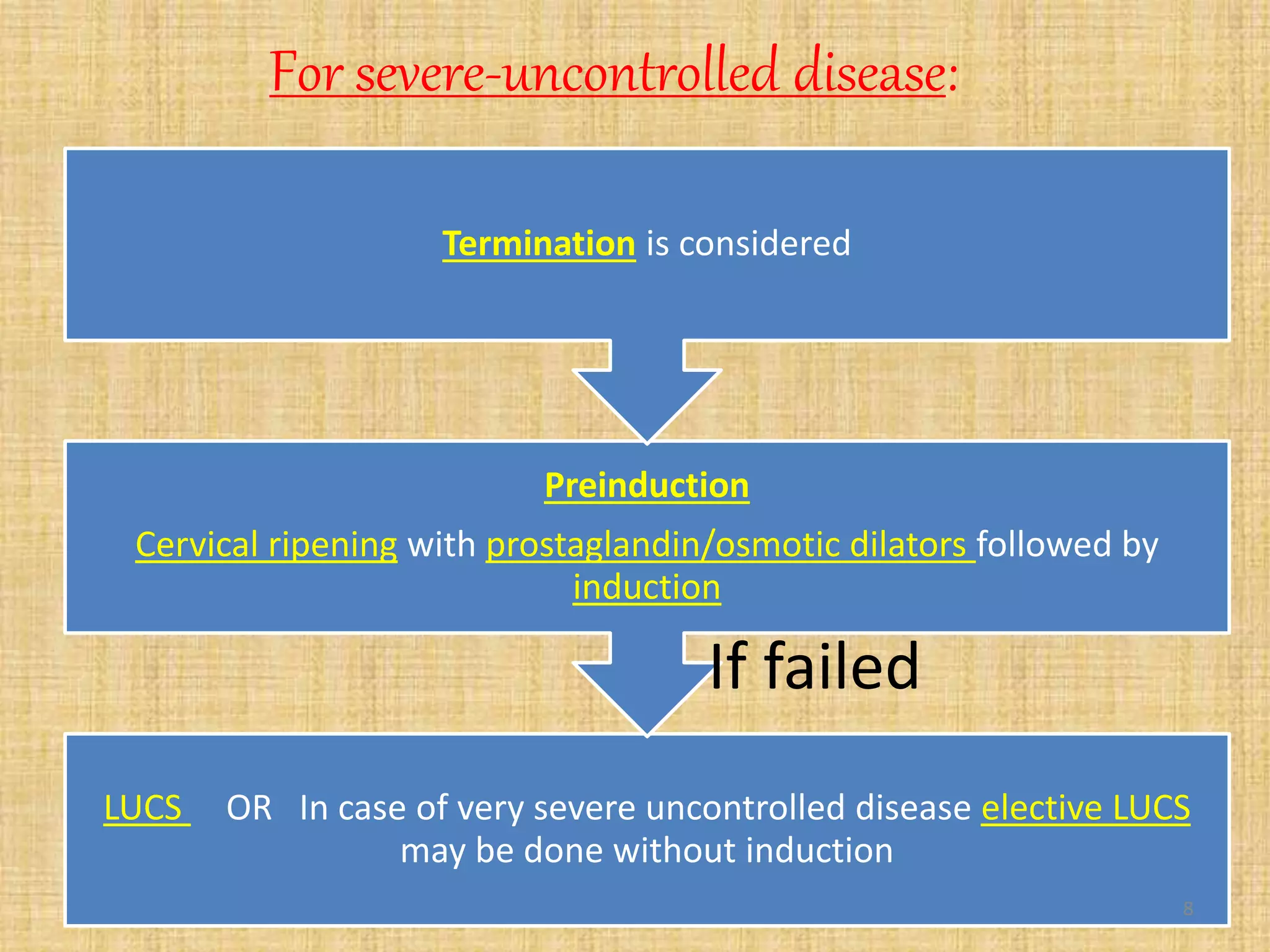 For severe-uncontrolled disease:

Termination is considered

Preinduction

Cervical ripening with prostaglandin/osmotic dilators followed by induction

If failed

LUCS   OR   In case of very severe uncontrolled disease elective LUCS may be done without induction

8